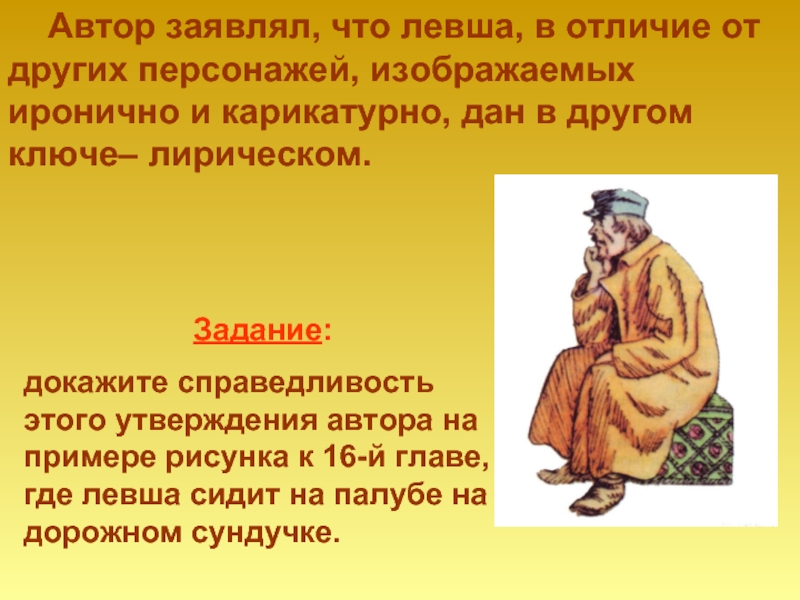 Автор заявлял, что левша, в отличие от других персонажей, изображаемых иронично и карикатурно, дан в другом ключе– лирическом.

Задание:

докажите справедливость этого утверждения автора на примере рисунка к 16-й главе, где левша сидит на палубе на дорожном сундучке.